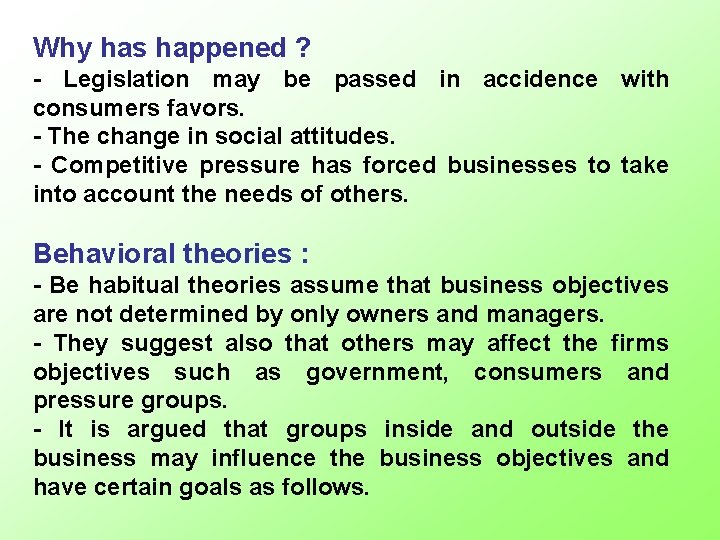 Why has happened ?
- Legislation may be passed in accidence with consumers favors.
- The change in social attitudes.
- Competitive pressure has forced businesses to take into account the needs of others.

Behavioral theories :
- Be habitual theories assume that business objectives are not determined by only owners and managers.
- They suggest also that others may affect the firms objectives such as government, consumers and pressure groups.
- It is argued that groups inside and outside the business may influence the business objectives and have certain goals as follows.